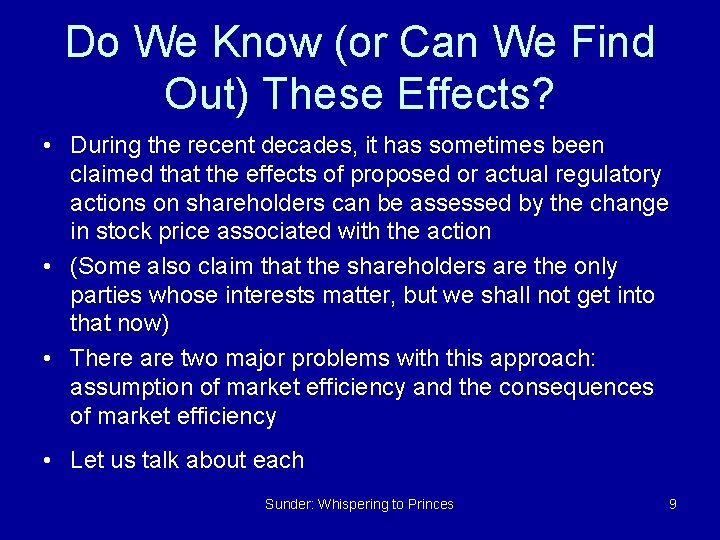 Do We Know (or Can We Find Out) These Effects?

• During the recent decades, it has sometimes been claimed that the effects of proposed or actual regulatory actions on shareholders can be assessed by the change in stock price associated with the action

• (Some also claim that the shareholders are the only parties whose interests matter, but we shall not get into that now)

• There are two major problems with this approach: assumption of market efficiency and the consequences of market efficiency

• Let us talk about each

Sunder: Whispering to Princes

9